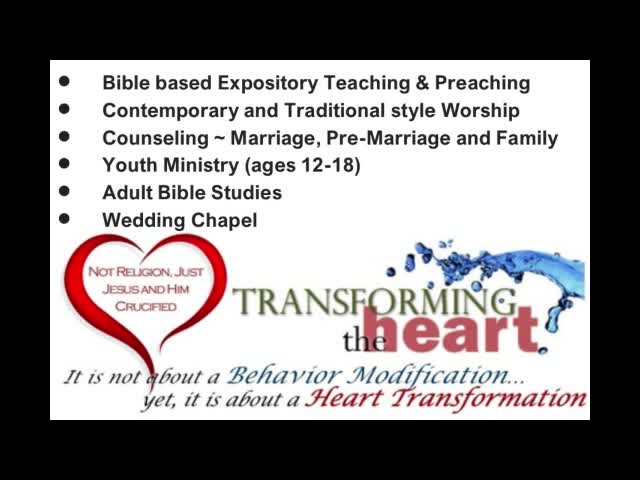 - Bible based Expository Teaching & Preaching
- Contemporary and Traditional style Worship
- Counseling ~ Marriage, Pre-Marriage and Family
- Youth Ministry (ages 12-18)
- Adult Bible Studies
- Wedding Chapel

NOT RELIGION, JUST JESUS AND HIM CRUCIFIED

TRANSFORMING the heart

It is not about a Behavior Modification... yet, it is about a Heart Transformation